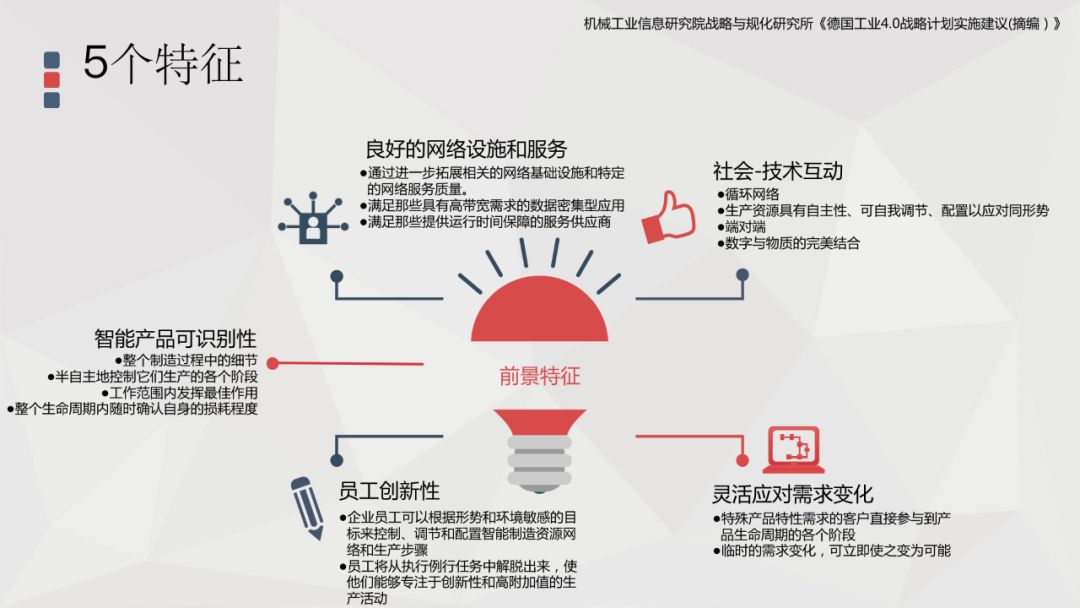 机械工业信息研究院战略与规化研究所《德国工业4.0战略计划实施建议(摘编）》

5个特征

良好的网络设施和服务
●通过进一步拓展相关的网络基础设施和特定的网络服务质量。
●满足那些具有高带宽需求的数据密集型应用
●满足那些提供运行时间保障的服务供应商

社会-技术互动
●循环网络
●生产资源具有自主性、可自我调节、配置以应对同形势
●端对端
●数字与物质的完美结合

智能产品可识别性
●整个制造过程中的细节
●半自主地控制它们生产的各个阶段
●工作范围内发挥最佳作用
●整个生命周期内随时确认自身的损耗程度

前景特征

员工创新性
●企业员工可以根据形势和环境敏感的目标来控制、调节和配置智能制造资源网络和生产步骤
●员工将从执行例行任务中解脱出来，使他们能够专注于创新性和高附加值的生产活动

灵活应对需求变化
●特殊产品特性需求的客户直接参与到产品生命周期的各个阶段
●临时的需求变化，可立即使之变为可能